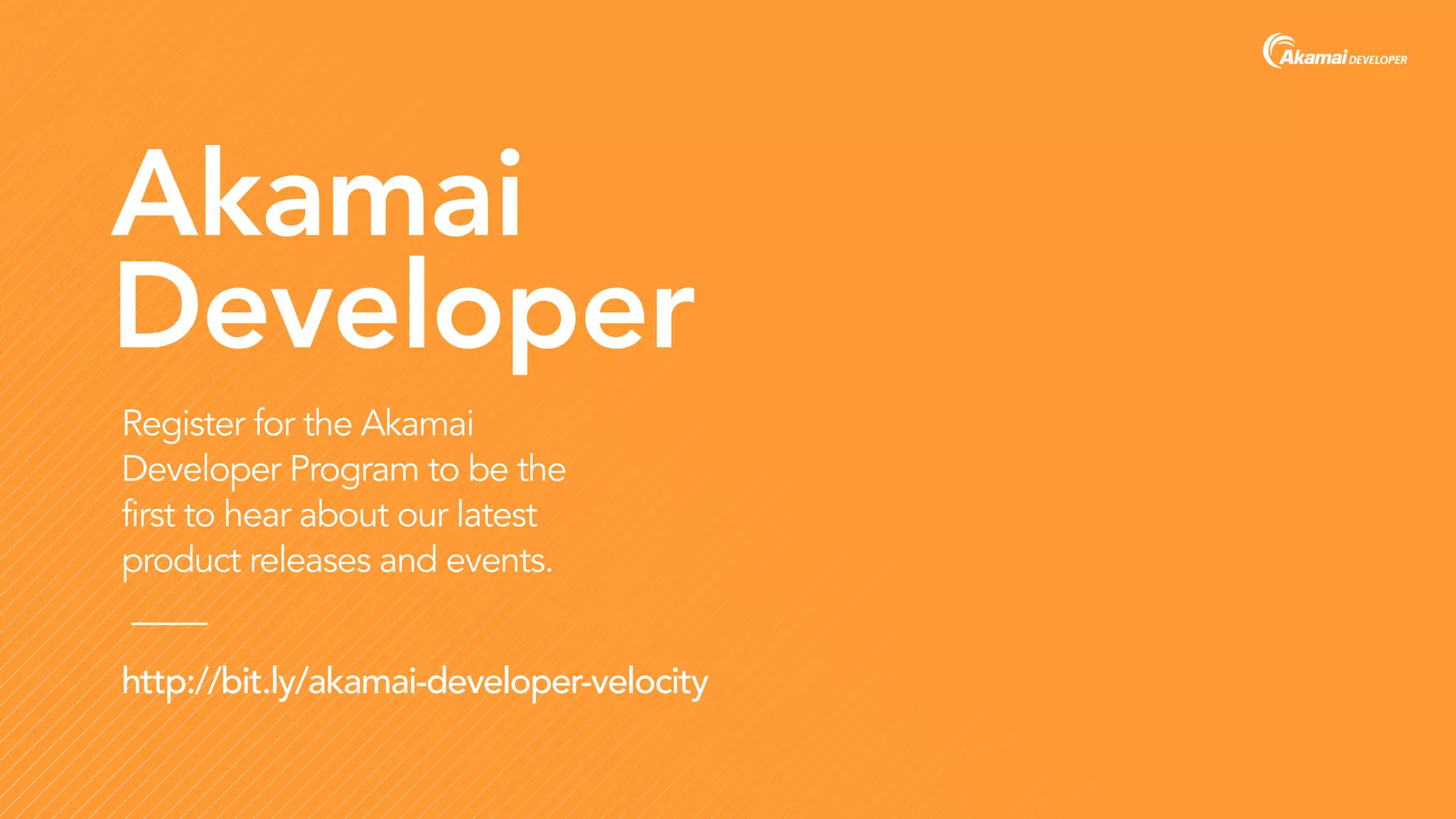 Akamai DEVELOPER

Akamai Developer

Register for the Akamai Developer Program to be the first to hear about our latest product releases and events.

http://bit.ly/akamai-developer-velocity